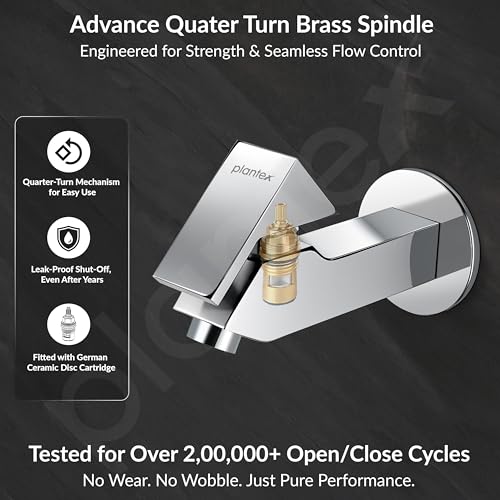 Advance Quater Turn Brass Spindle
Engineered for Strength & Seamless Flow Control

Quarter-Turn Mechanism for Easy Use

Leak-Proof Shut-Off, Even After Years

Fitted with German Ceramic Disc Cartridge

plantex

Tested for Over 2,00,000+ Open/Close Cycles
No Wear. No Wobble. Just Pure Performance.